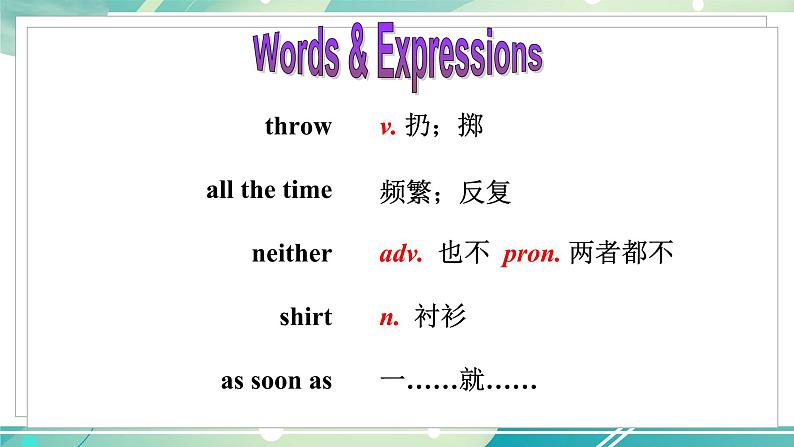 Words & Expressions

throw v. 扔；掷

all the time 频繁；反复

neither adv. 也不 pron. 两者都不

shirt n. 衬衫

as soon as 一……就……